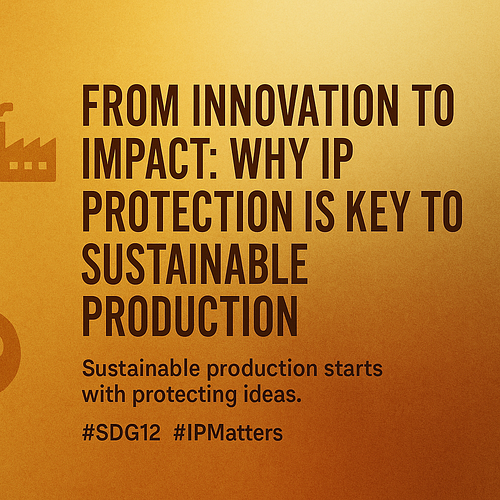 FROM INNOVATION TO IMPACT: WHY IP PROTECTION IS KEY TO SUSTAINABLE PRODUCTION

Sustainable production starts with protecting ideas.

#SDG12 #IPMatters